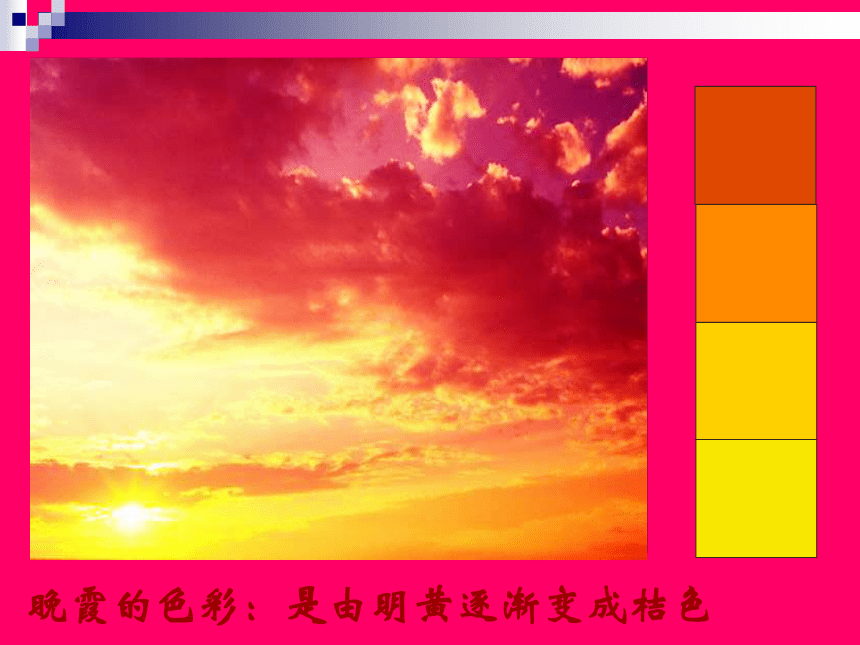 晚霞的色彩：是由明黄逐渐变成桔色